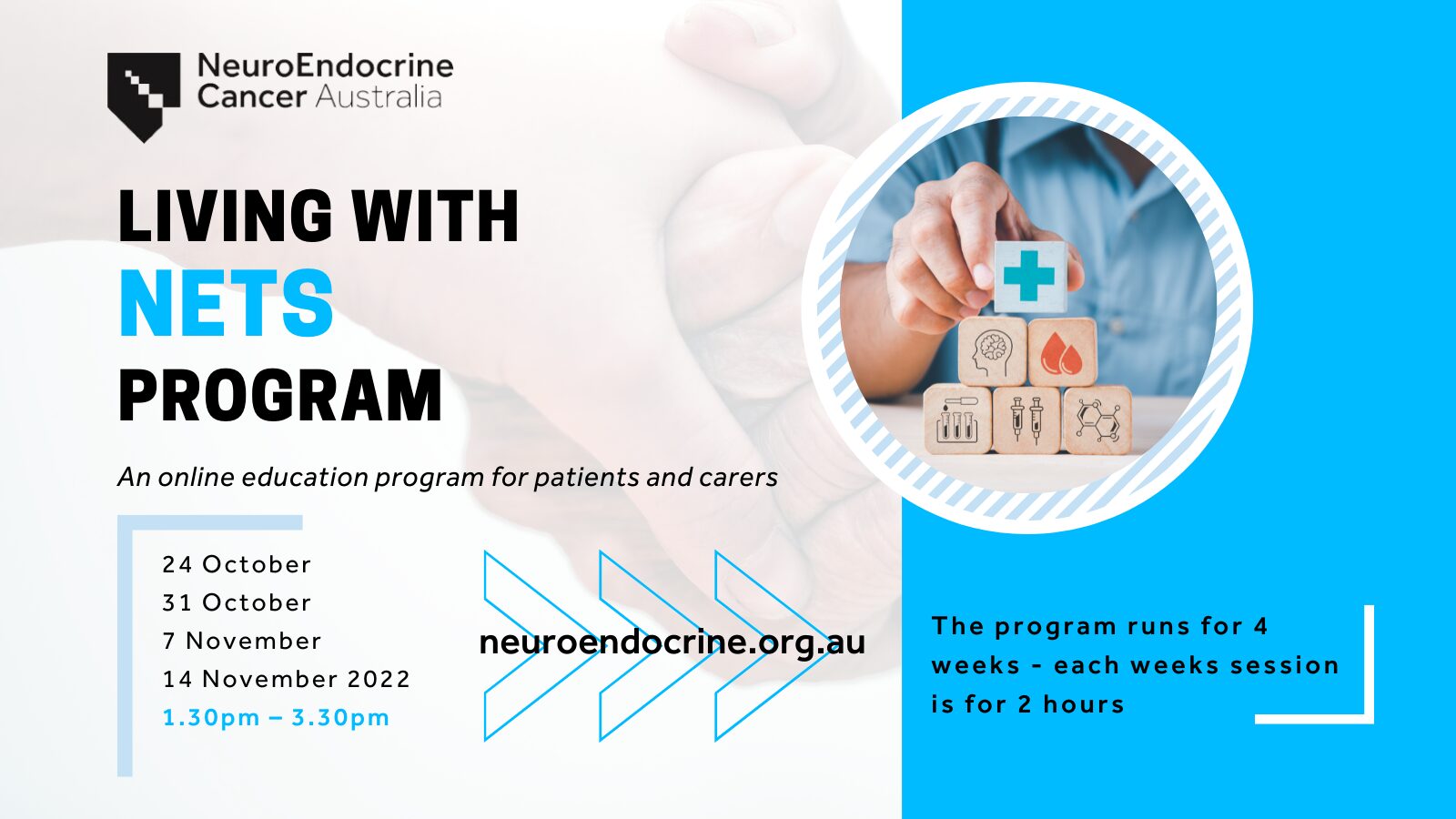 NeuroEndocrine Cancer Australia

LIVING WITH
NETS
PROGRAM

An online education program for patients and carers

24 October
31 October
7 November
14 November 2022
1.30pm – 3.30pm

neuroendocrine.org.au

The program runs for 4 weeks - each weeks session is for 2 hours